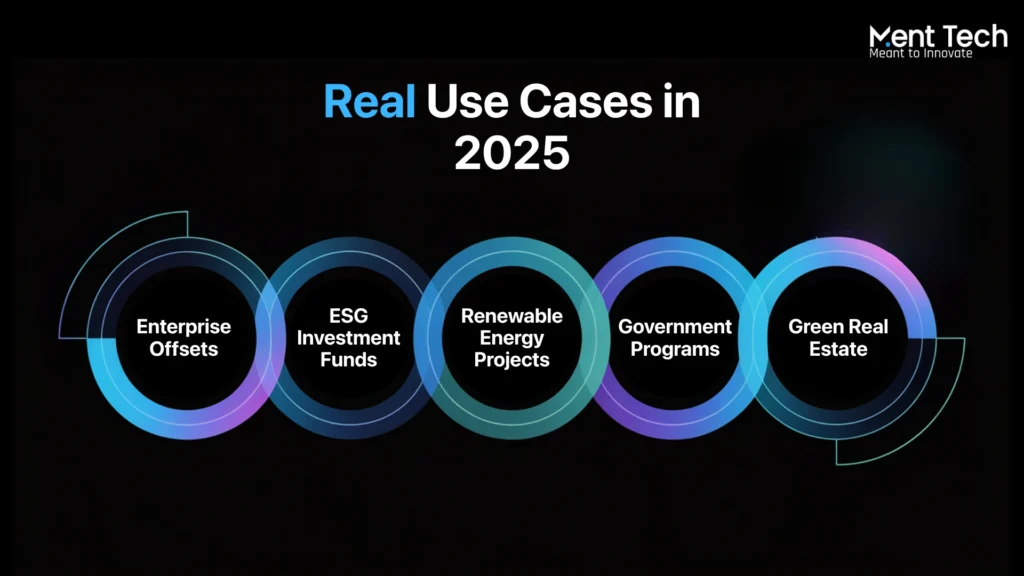 Ment Tech
Meant to Innovate

Real Use Cases in 2025

Enterprise Offsets

ESG Investment Funds

Renewable Energy Projects

Government Programs

Green Real Estate